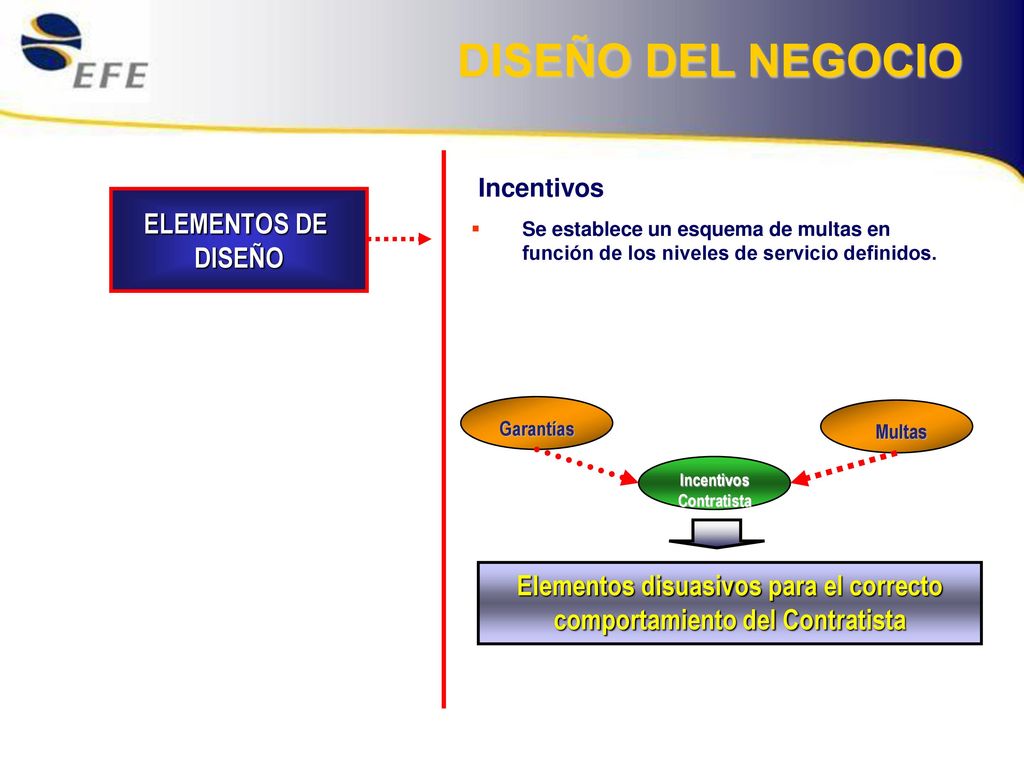 EFE

DISEÑO DEL NEGOCIO

ELEMENTOS DE DISEÑO

Incentivos

▪ Se establece un esquema de multas en función de los niveles de servicio definidos.

Garantías

Multas

Incentivos Contratista

Elementos disuasivos para el correcto comportamiento del Contratista